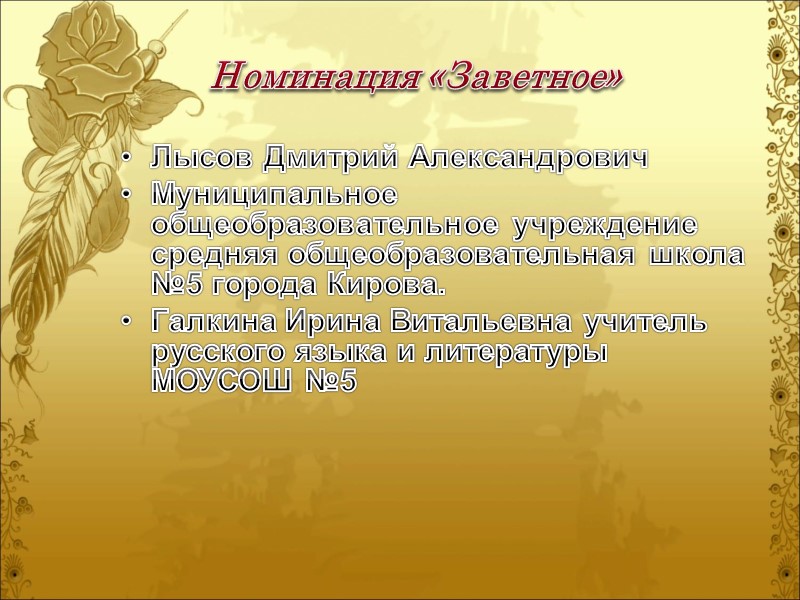 Номинация «Заветное»

• Лысов Дмитрий Александрович
• Муниципальное общеобразовательное учреждение средняя общеобразовательная школа №5 города Кирова.
• Галкина Ирина Витальевна учитель русского языка и литературы МОУСОШ №5